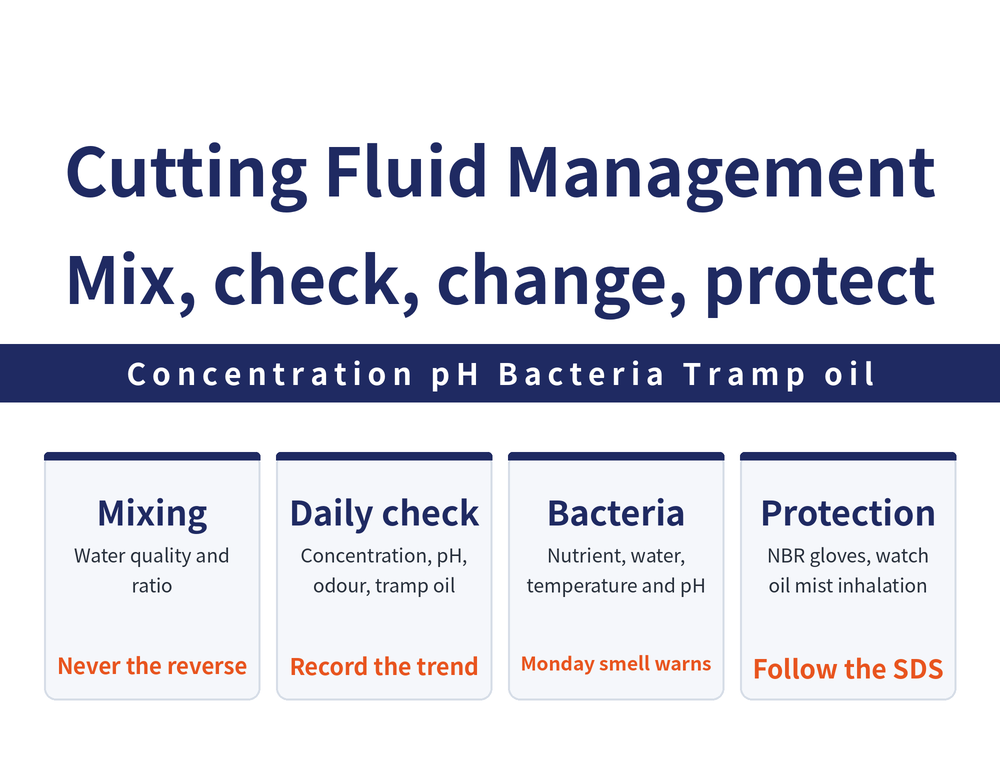 Cutting Fluid Management
Mix, check, change, protect

Concentration pH Bacteria Tramp oil

Mixing
Water quality and ratio
Never the reverse

Daily check
Concentration, pH, odour, tramp oil
Record the trend

Bacteria
Nutrient, water, temperature and pH
Monday smell warns

Protection
NBR gloves, watch oil mist inhalation
Follow the SDS